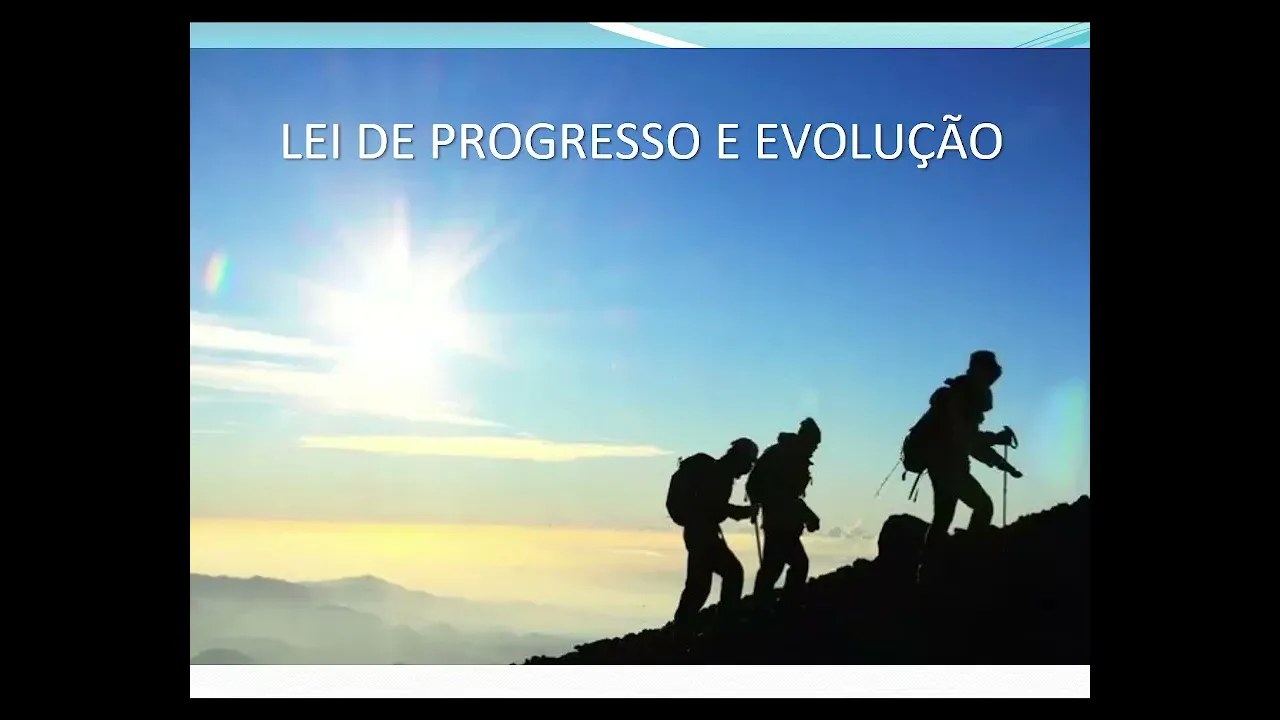 LEI DE PROGRESSO E EVOLUÇÃO